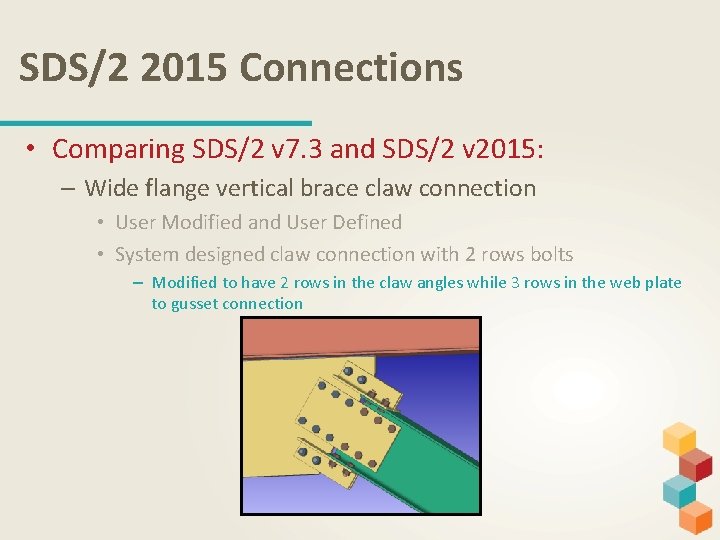 SDS/2 2015 Connections

• Comparing SDS/2 v7.3 and SDS/2 v2015:

– Wide flange vertical brace claw connection

• User Modified and User Defined

• System designed claw connection with 2 rows bolts

– Modified to have 2 rows in the claw angles while 3 rows in the web plate to gusset connection